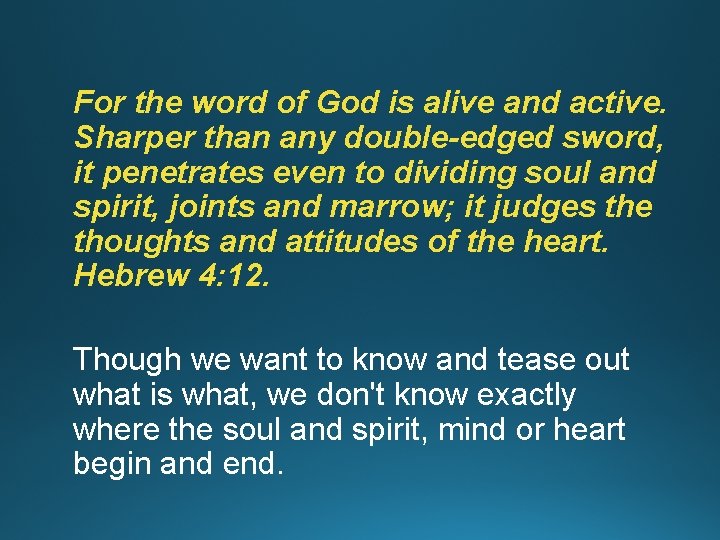 For the word of God is alive and active. Sharper than any double-edged sword, it penetrates even to dividing soul and spirit, joints and marrow; it judges the thoughts and attitudes of the heart. Hebrew 4:12.

Though we want to know and tease out what is what, we don't know exactly where the soul and spirit, mind or heart begin and end.